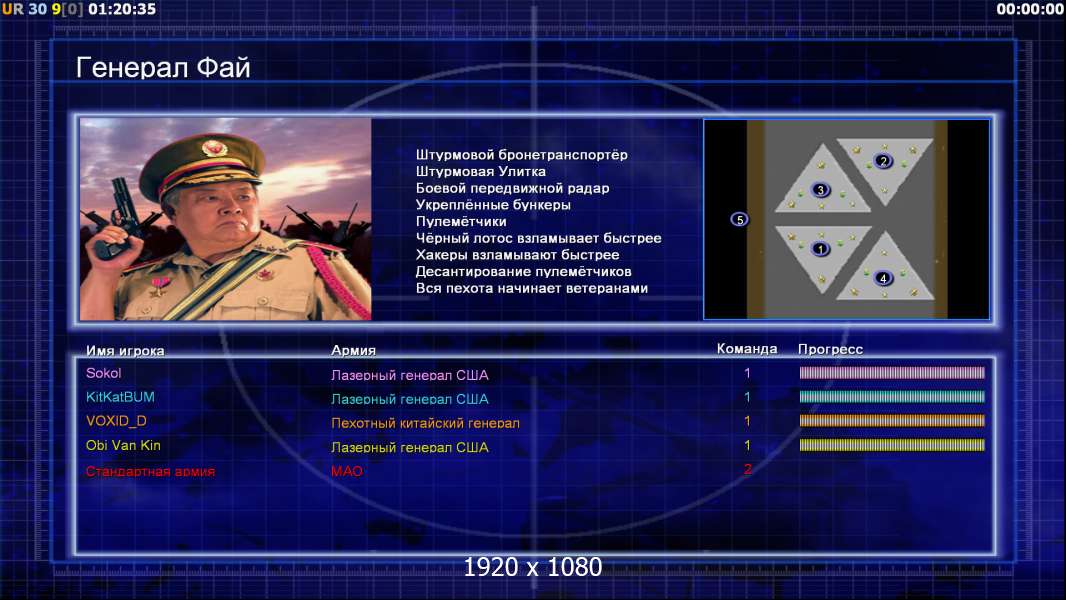 UR 30 9[0] 01:20:35

00:00:00

Генерал Фай

Штурмовой бронетранспортёр
Штурмовая Улитка
Боевой передвижной радар
Укреплённые бункеры
Пулемётчики
Чёрный лотос взламывает быстрее
Хакеры взламывают быстрее
Десантирование пулемётчиков
Вся пехота начинает ветеранами

2
3
5
1
4

| Имя игрока | Армия | Команда | Прогресс |
|---|---|---|---|
| Sokol | Лазерный генерал США | 1 | |
| KitKatBUM | Лазерный генерал США | 1 | |
| VOXID_D | Пехотный китайский генерал | 1 | |
| Obi Van Kin | Лазерный генерал США | 1 | |
| Стандартная армия | МАО | 2 | |

1920 x 1080